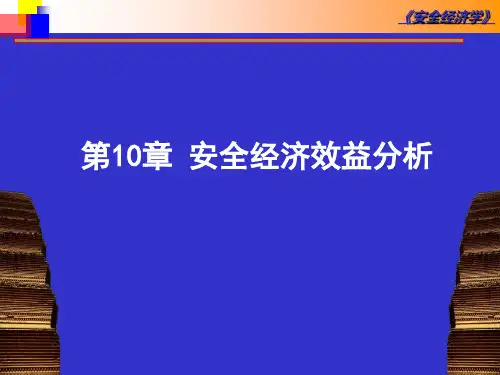 《安全经济学》

第10章 安全经济效益分析